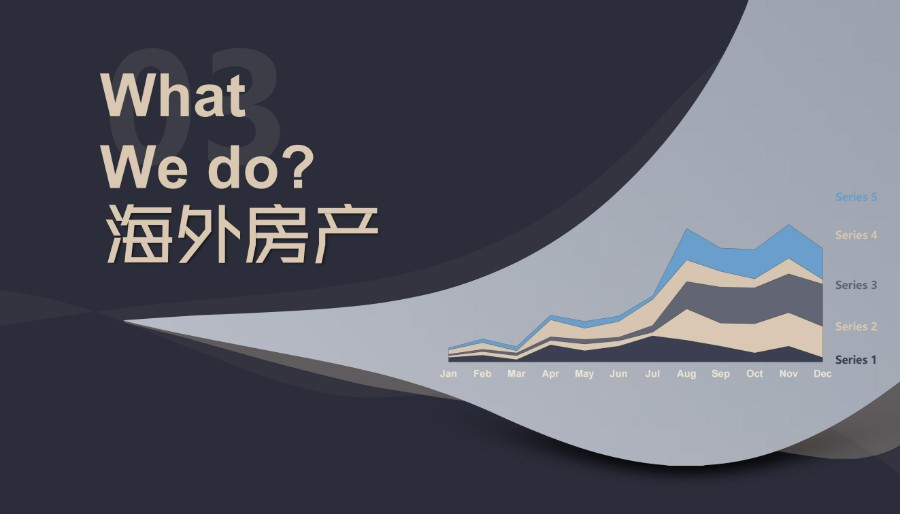 03

What
We do?
海外房产

Series 5
Series 4
Series 3
Series 2
Series 1

Jan Feb Mar Apr May Jun Jul Aug Sep Oct Nov Dec